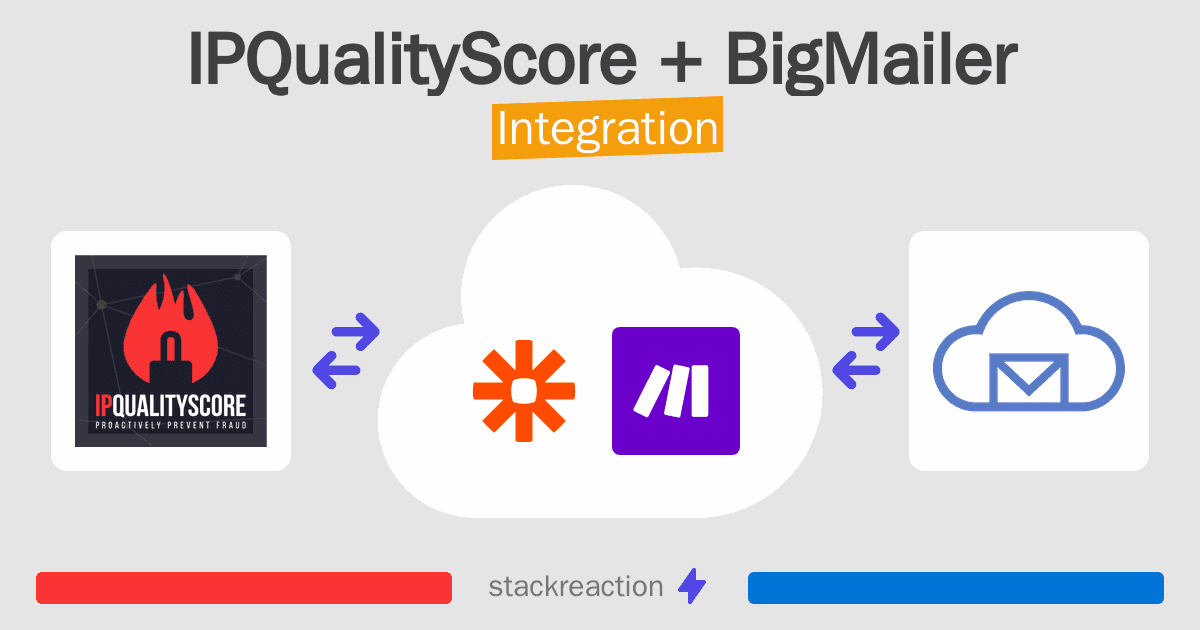 IPQualityScore + BigMailer
Integration

IPQUALITYSCORE
PROACTIVELY PREVENT FRAUD

stackreaction